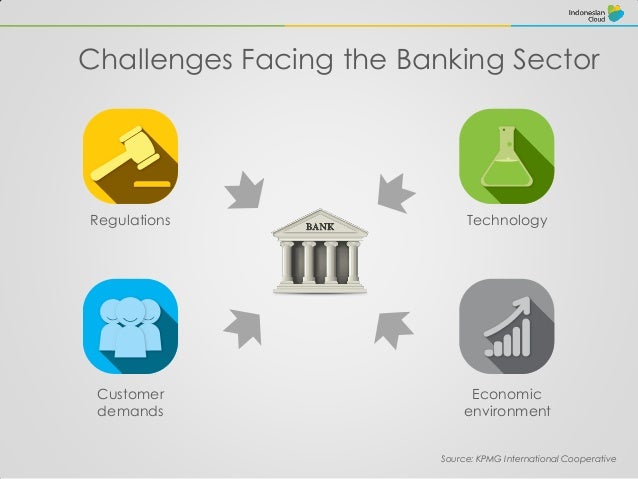 Indonesian Cloud

Challenges Facing the Banking Sector

Regulations

Technology

BANK

Customer demands

Economic environment

Source: KPMG International Cooperative